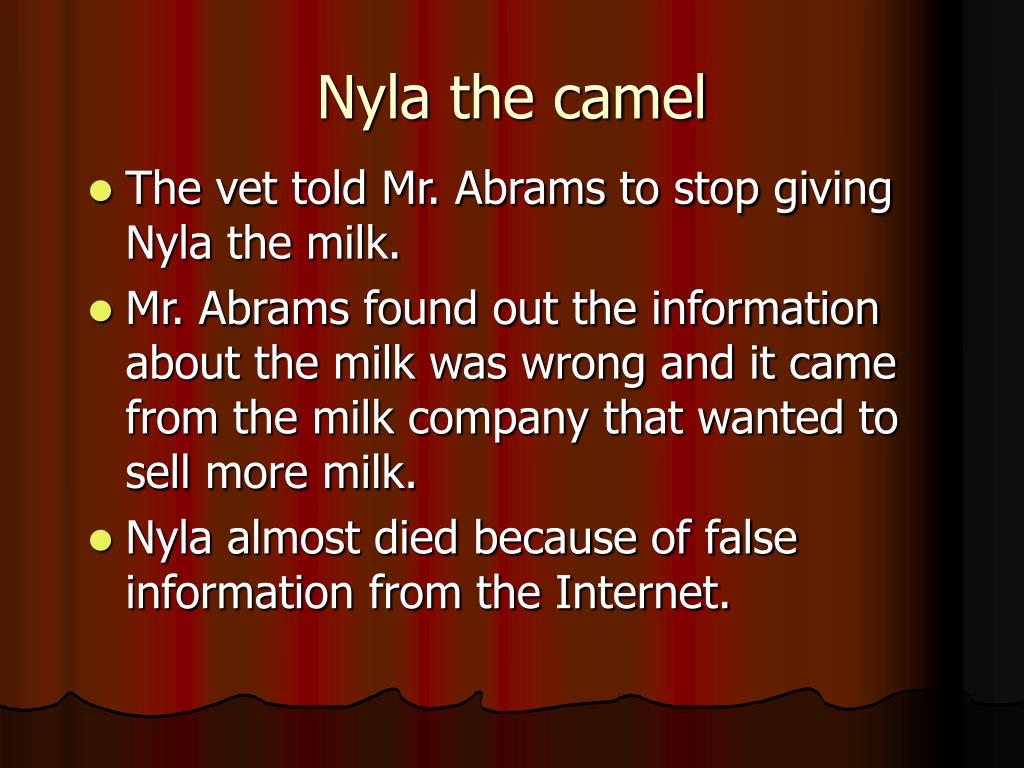 Nyla the camel

- The vet told Mr. Abrams to stop giving Nyla the milk.
- Mr. Abrams found out the information about the milk was wrong and it came from the milk company that wanted to sell more milk.
- Nyla almost died because of false information from the Internet.